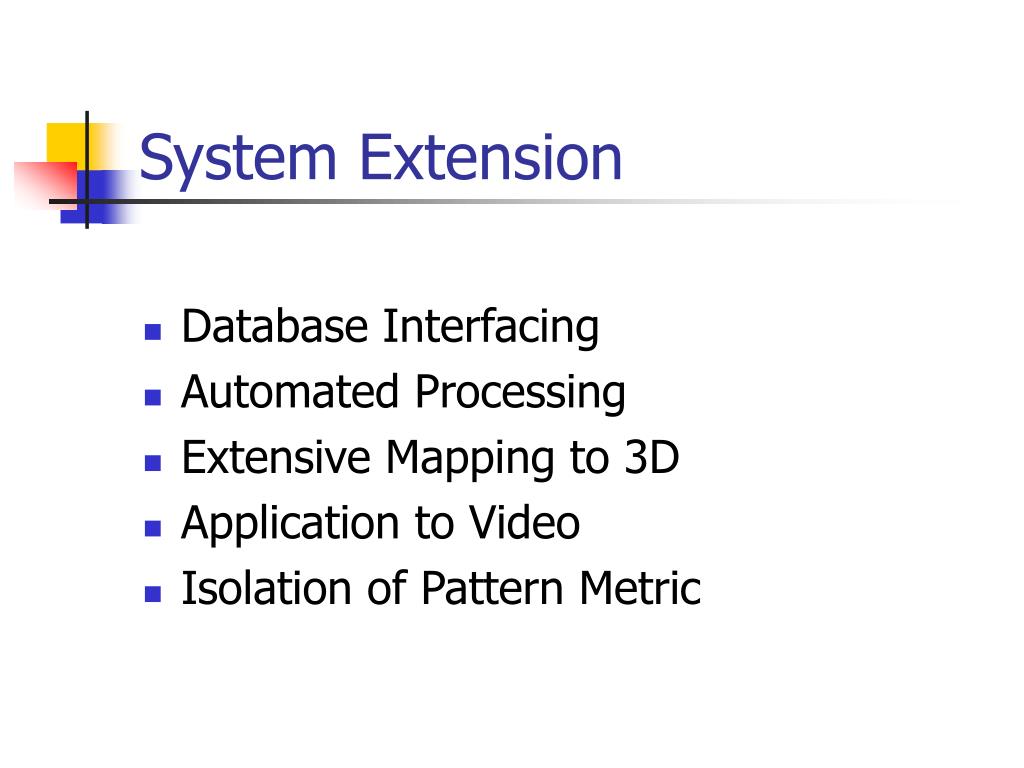 System Extension

- Database Interfacing
- Automated Processing
- Extensive Mapping to 3D
- Application to Video
- Isolation of Pattern Metric